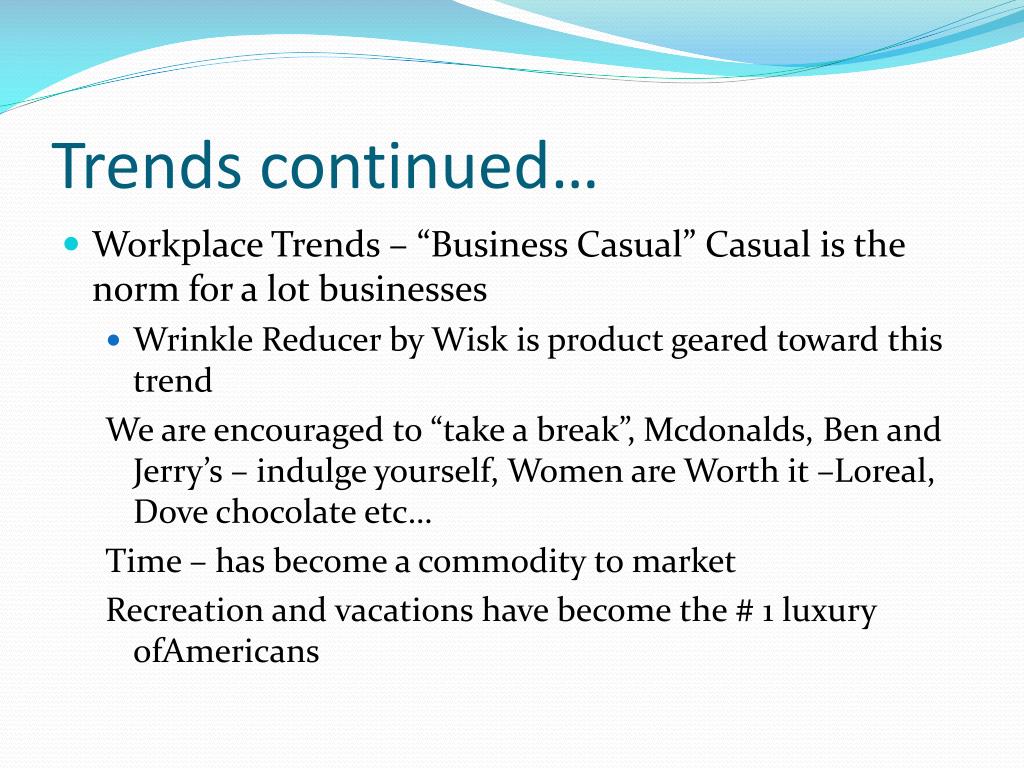 Trends continued…

Workplace Trends – “Business Casual” Casual is the norm for a lot businesses

Wrinkle Reducer by Wisk is product geared toward this trend

We are encouraged to “take a break”, Mcdonalds, Ben and Jerry’s – indulge yourself, Women are Worth it –Loreal, Dove chocolate etc…

Time – has become a commodity to market

Recreation and vacations have become the # 1 luxury ofAmericans